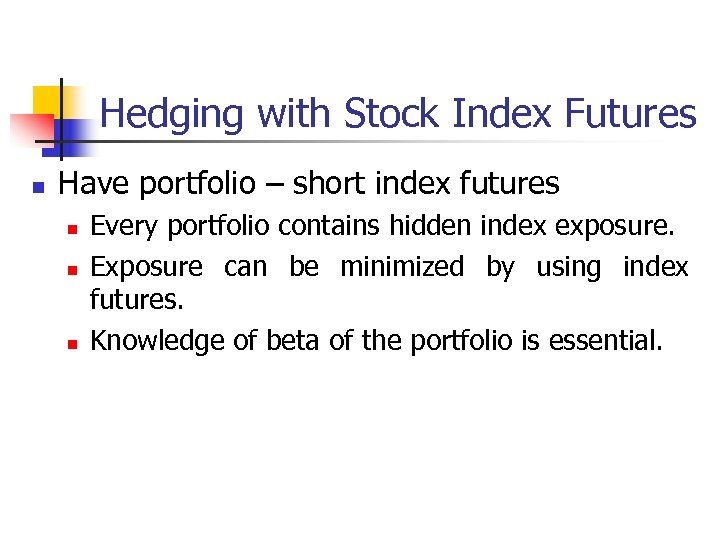 Hedging with Stock Index Futures

Have portfolio – short index futures

Every portfolio contains hidden index exposure.

Exposure can be minimized by using index futures.

Knowledge of beta of the portfolio is essential.